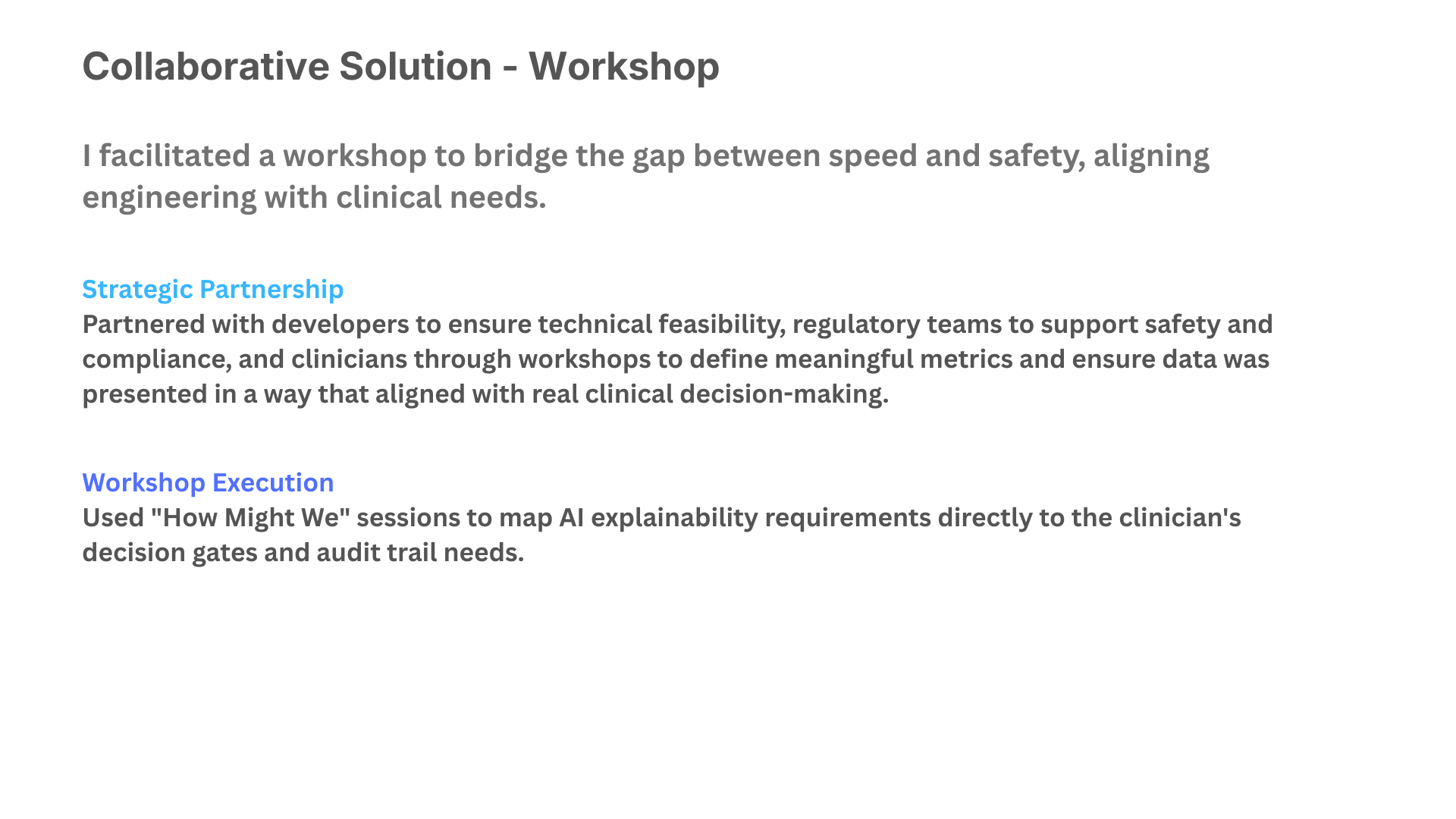 Collaborative Solution - Workshop

I facilitated a workshop to bridge the gap between speed and safety, aligning engineering with clinical needs.

Strategic Partnership
Partnered with developers to ensure technical feasibility, regulatory teams to support safety and compliance, and clinicians through workshops to define meaningful metrics and ensure data was presented in a way that aligned with real clinical decision-making.

Workshop Execution
Used "How Might We" sessions to map AI explainability requirements directly to the clinician's decision gates and audit trail needs.